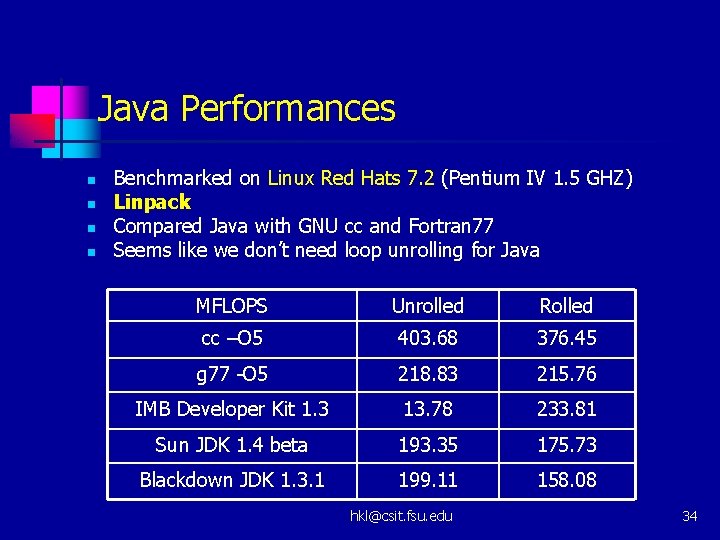 Java Performances

- Benchmarked on Linux Red Hats 7.2 (Pentium IV 1.5 GHZ)
- Linpack
- Compared Java with GNU cc and Fortran77
- Seems like we don't need loop unrolling for Java

| MFLOPS | Unrolled | Rolled |
|---|---|---|
| cc –O5 | 403.68 | 376.45 |
| g77 -O5 | 218.83 | 215.76 |
| IMB Developer Kit 1.3 | 13.78 | 233.81 |
| Sun JDK 1.4 beta | 193.35 | 175.73 |
| Blackdown JDK 1.3.1 | 199.11 | 158.08 |

hkl@csit.fsu.edu

34